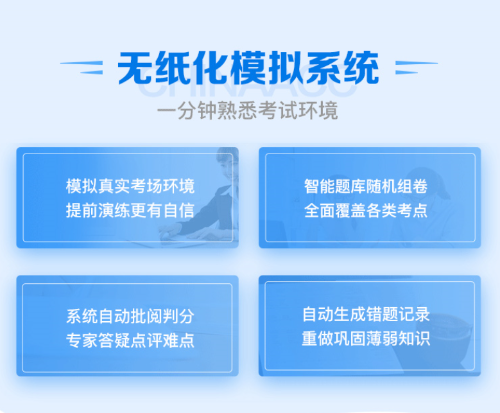 无纸化模拟系统

CHINAACC

一分钟熟悉考试环境

模拟真实考场环境
提前演练更有自信

智能题库随机组卷
全面覆盖各类考点

系统自动批阅判分
专家答疑点评难点

自动生成错题记录
重做巩固薄弱知识